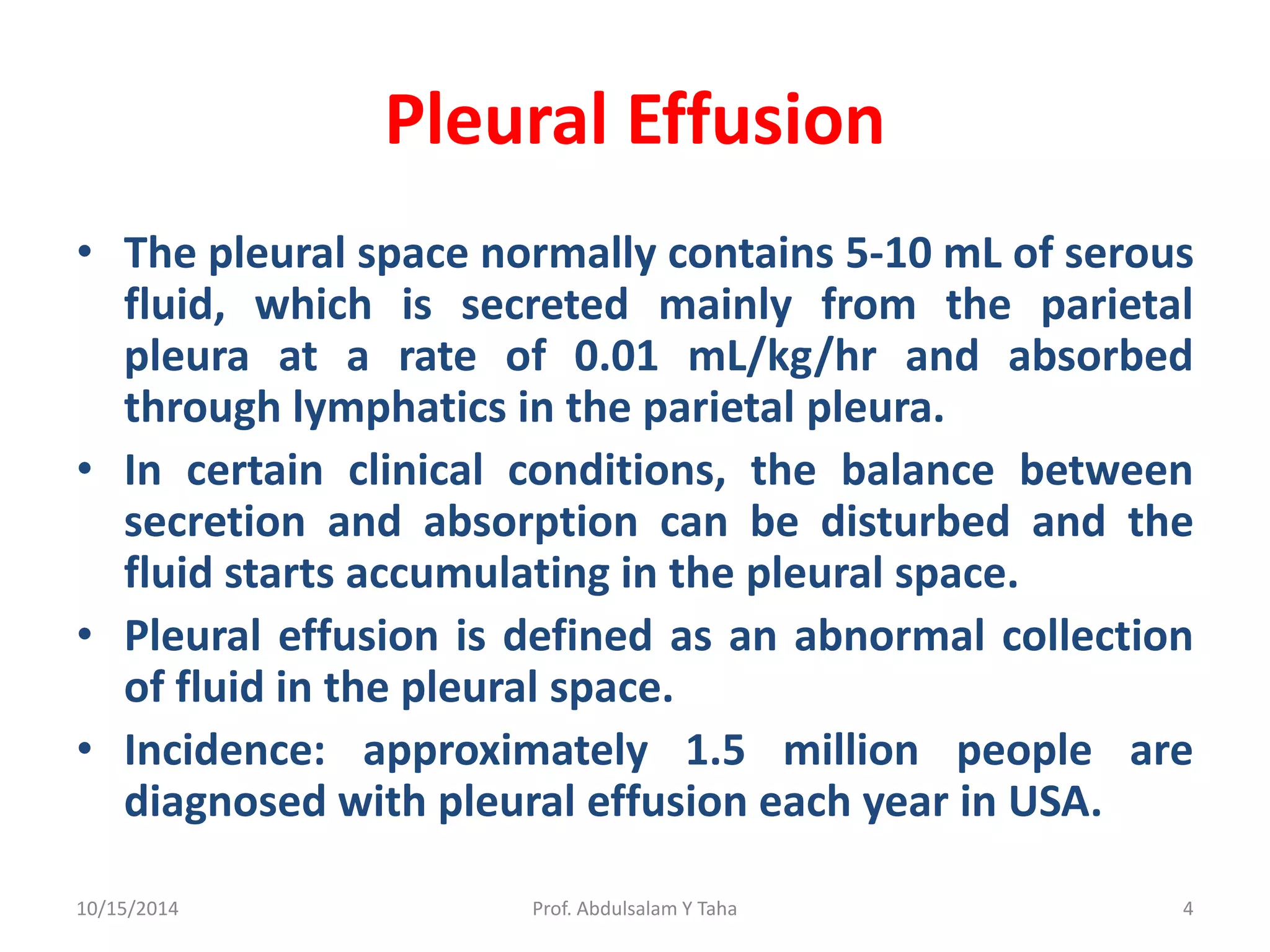 Pleural Effusion

• The pleural space normally contains 5-10 mL of serous fluid, which is secreted mainly from the parietal pleura at a rate of 0.01 mL/kg/hr and absorbed through lymphatics in the parietal pleura.

• In certain clinical conditions, the balance between secretion and absorption can be disturbed and the fluid starts accumulating in the pleural space.

• Pleural effusion is defined as an abnormal collection of fluid in the pleural space.

• Incidence: approximately 1.5 million people are diagnosed with pleural effusion each year in USA.

10/15/2014 Prof. Abdulsalam Y Taha 4